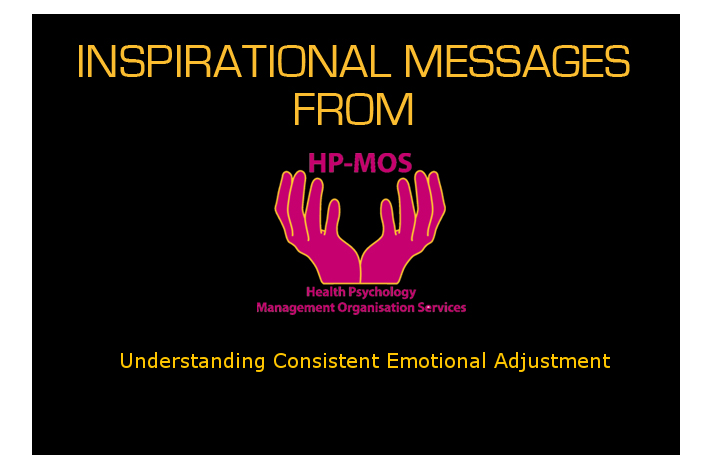 INSPIRATIONAL MESSAGES FROM

HP-MOS

Health Psychology
Management Organisation Services

Understanding Consistent Emotional Adjustment